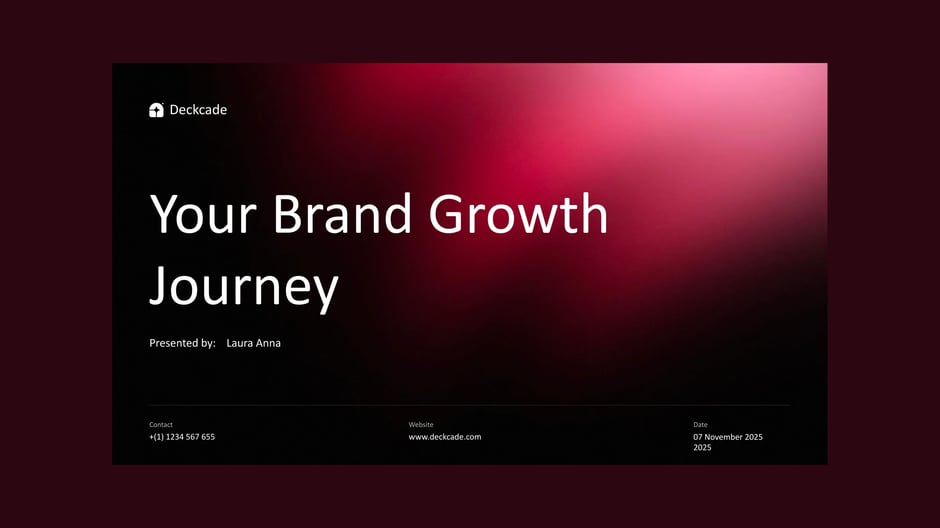 Deckcade

Your Brand Growth Journey

Presented by: Laura Anna

Contact
+(1) 1234 567 655

Website
www.deckcade.com

Date
07 November 2025
2025